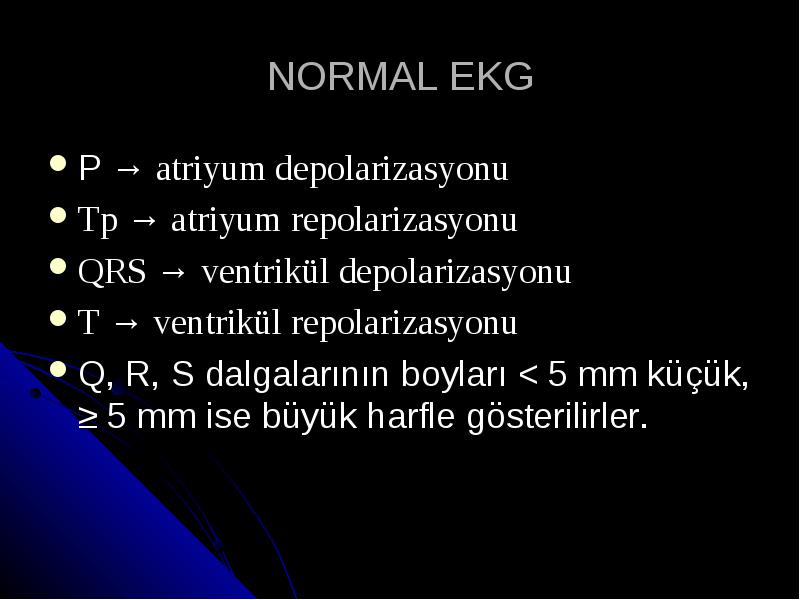 NORMAL EKG

- P → atriyum depolarizasyonu
- Tp → atriyum repolarizasyonu
- QRS → ventrikül depolarizasyonu
- T → ventrikül repolarizasyonu
- Q, R, S dalgalarının boyları < 5 mm küçük, ≥ 5 mm ise büyük harfle gösterilirler.